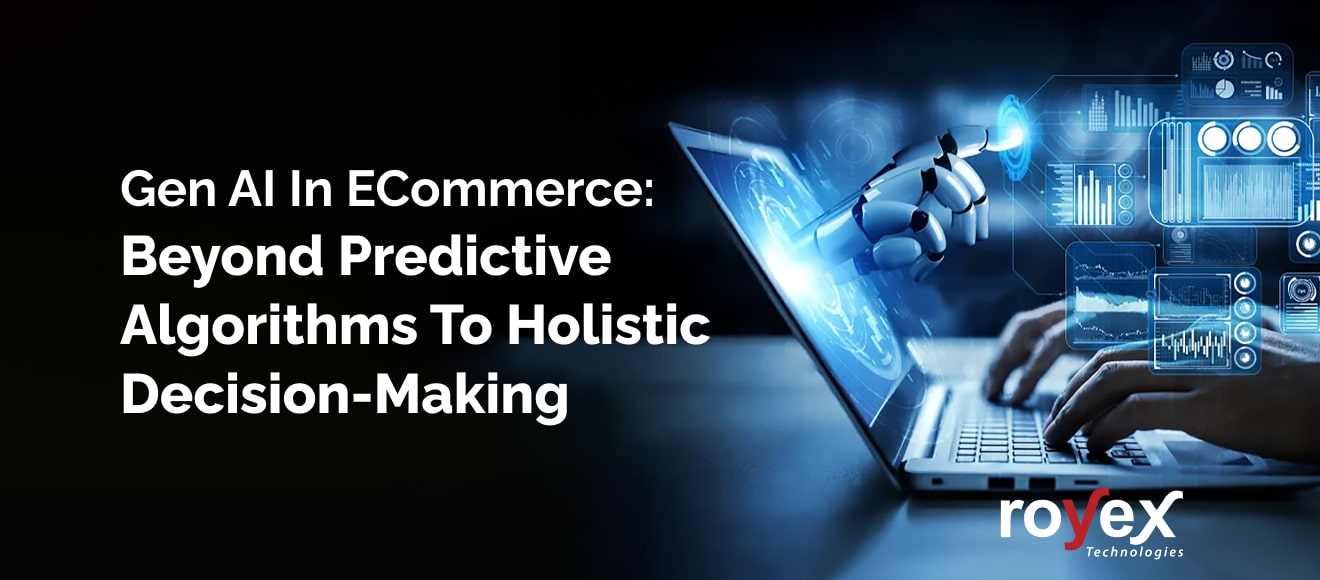 Gen AI In ECommerce:
Beyond Predictive Algorithms To Holistic Decision-Making

royex
Technologies